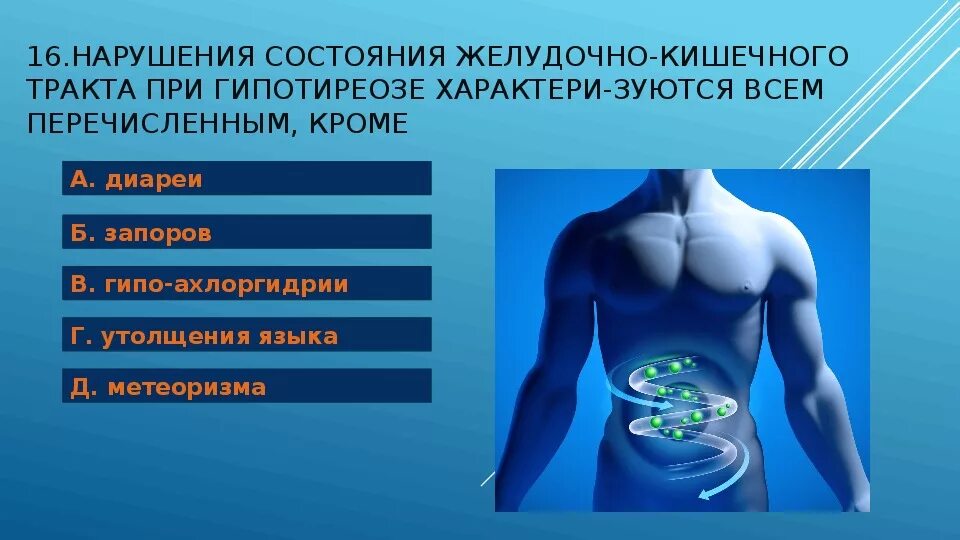 16.НАРУШЕНИЯ СОСТОЯНИЯ ЖЕЛУДОЧНО-КИШЕЧНОГО ТРАКТА ПРИ ГИПОТИРЕОЗЕ ХАРАКТЕРИ-ЗУЮТСЯ ВСЕМ ПЕРЕЧИСЛЕННЫМ, КРОМЕ

А. диареи

Б. запоров

В. гипо-ахлоргидрии

Г. утолщения языка

Д. метеоризма